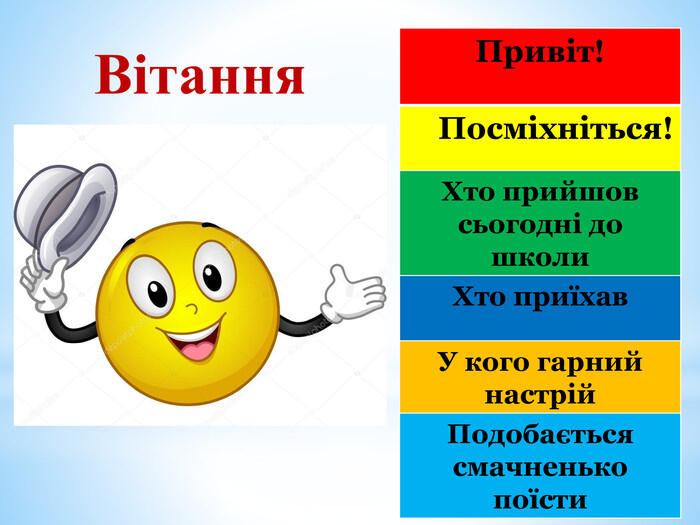 Вітання

Привіт!

Посміхніться!

Хто прийшов сьогодні до школи

Хто приїхав

У кого гарний настрій

Подобається смачненько поїсти